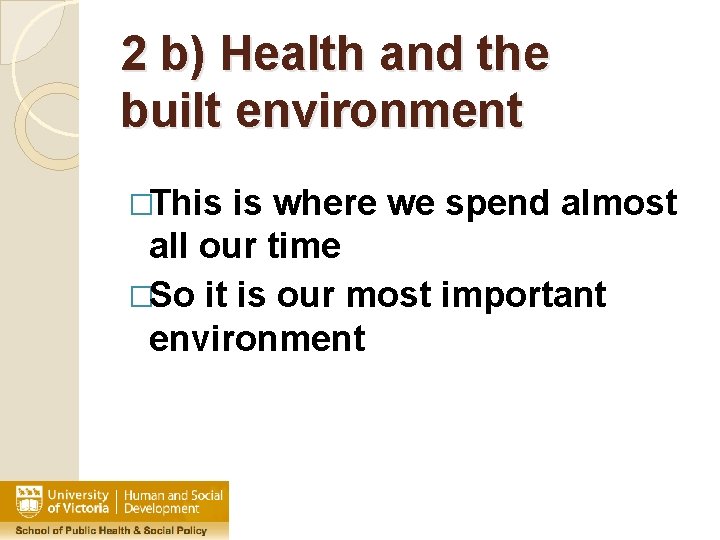 2 b) Health and the built environment

□This is where we spend almost all our time

□So it is our most important environment

University of Victoria | Human and Social Development

School of Public Health & Social Policy